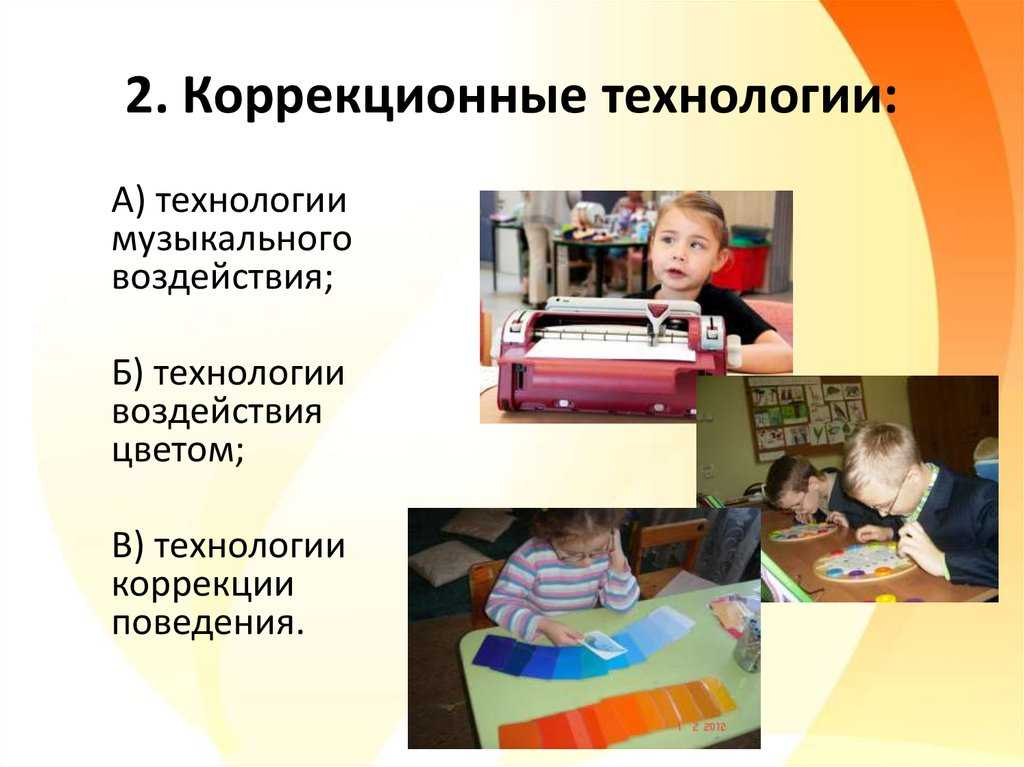 2. Коррекционные технологии:

А) технологии музыкального воздействия;

Б) технологии воздействия цветом;

В) технологии коррекции поведения.